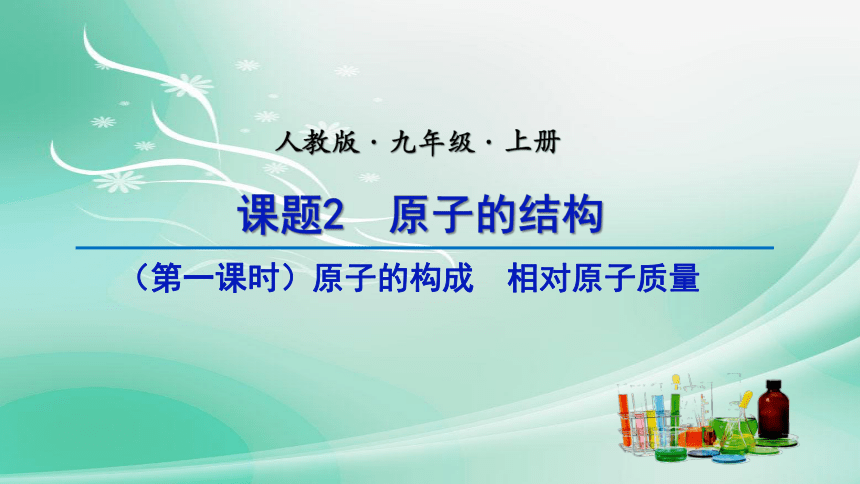 人教版 · 九年级 · 上册

课题2 原子的结构

（第一课时）原子的构成 相对原子质量